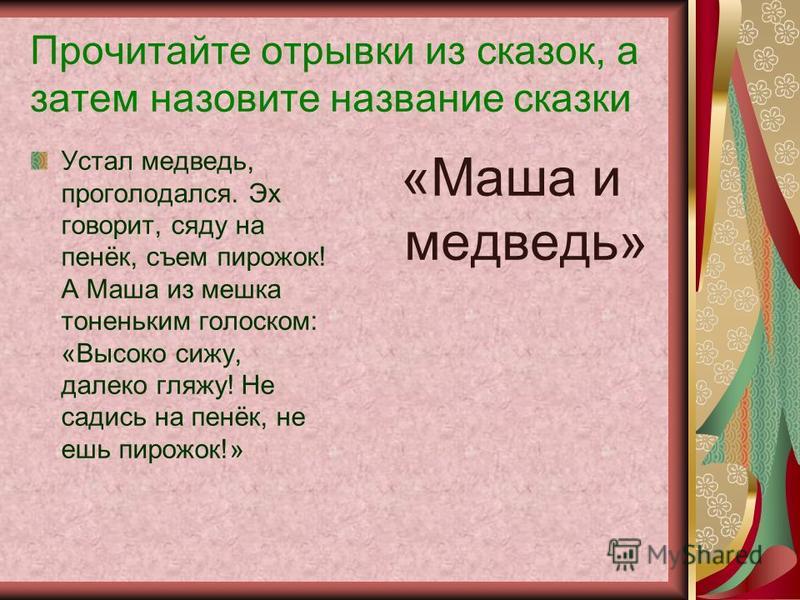 Прочитайте отрывки из сказок, а затем назовите название сказки

Устал медведь, проголодался. Эх говорит, сяду на пенёк, съем пирожок! А Маша из мешка тоненьким голоском: «Высоко сижу, далеко гляжу! Не садись на пенёк, не ешь пирожок!»

«Маша и медведь»

MyShared